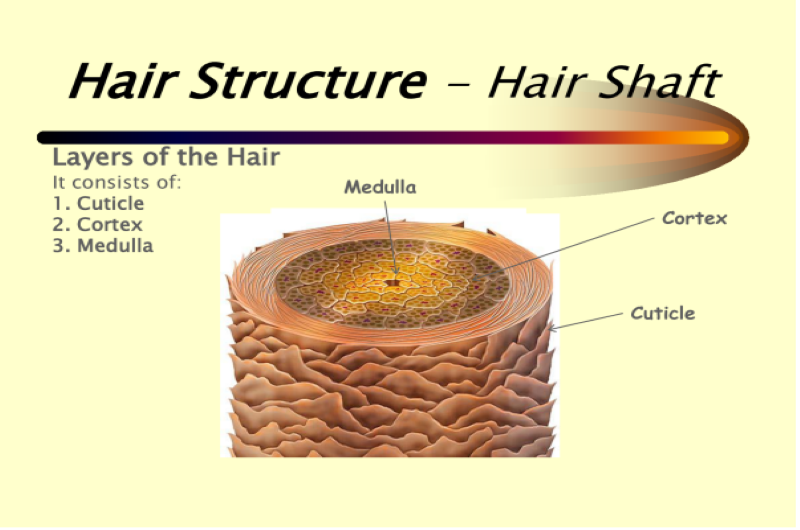 Hair Structure – Hair Shaft

Layers of the Hair
It consists of:
1. Cuticle
2. Cortex
3. Medulla

Medulla
Cortex
Cuticle